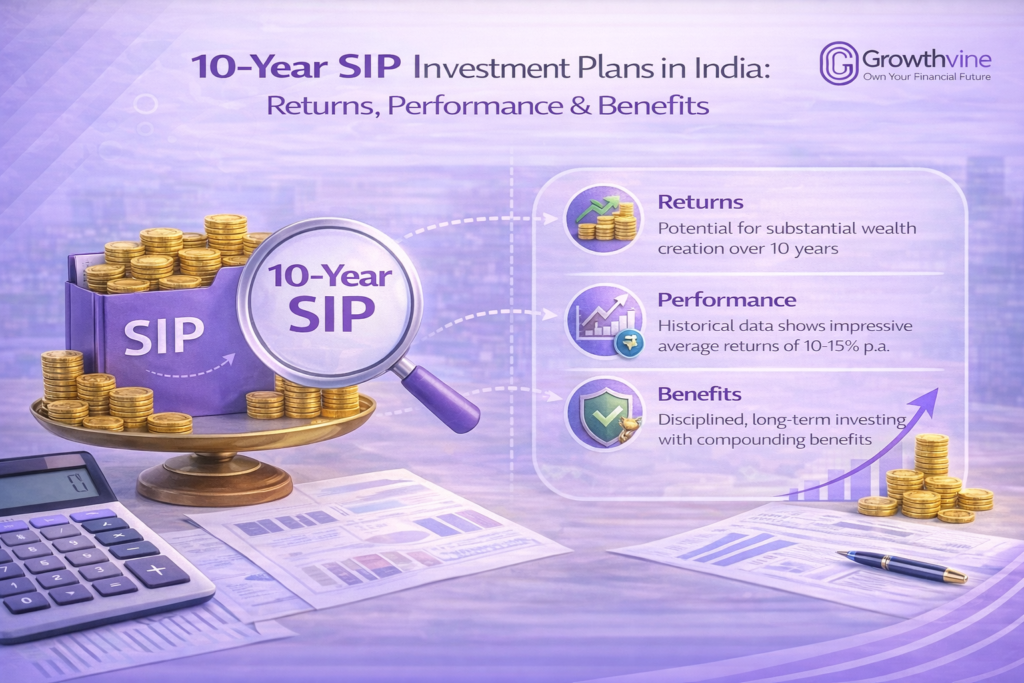 10-Year SIP Investment Plans in India:
Returns, Performance & Benefits

Growthvine
Own Your Financial Future

SIP

10-Year SIP

Returns
Potential for substantial wealth creation over 10 years

Performance
Historical data shows impressive average returns of 10-15% p.a.

Benefits
Disciplined, long-term investing with compounding benefits